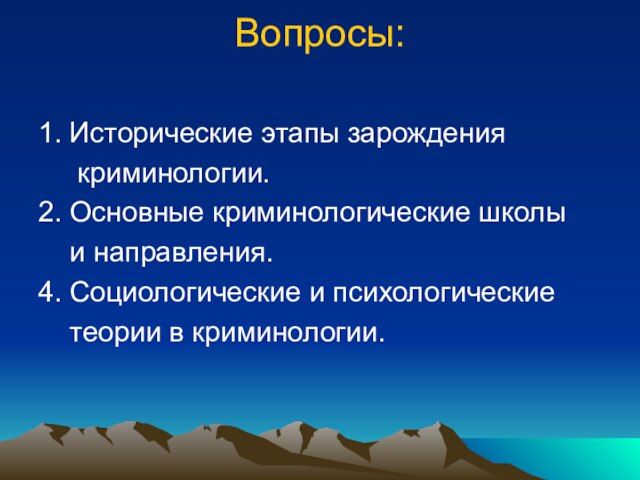 Вопросы:

1. Исторические этапы зарождения криминологии.
2. Основные криминологические школы и направления.
4. Социологические и психологические теории в криминологии.